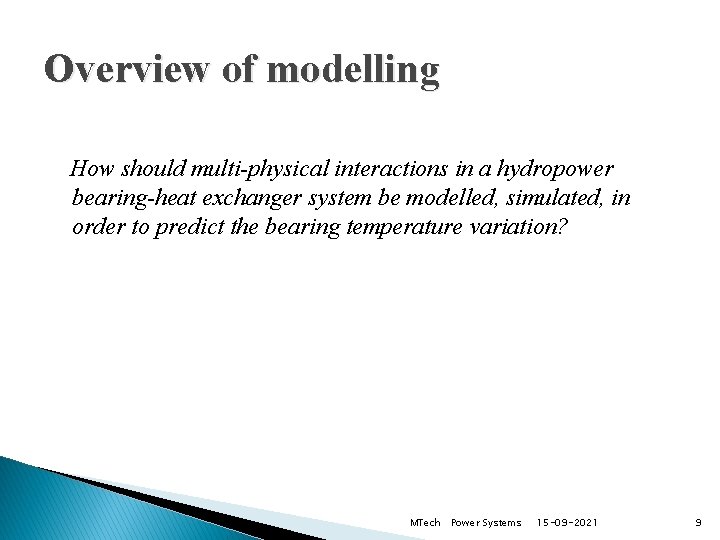 Overview of modelling

How should multi-physical interactions in a hydropower bearing-heat exchanger system be modelled, simulated, in order to predict the bearing temperature variation?

MTech Power Systems 15-09-2021 9